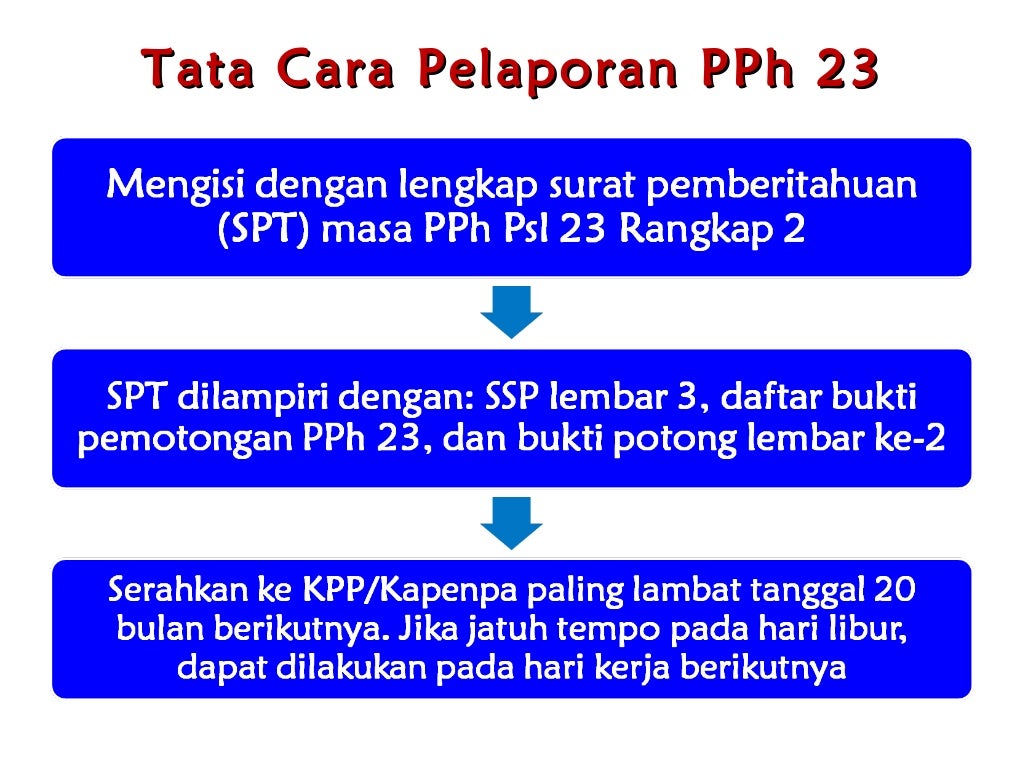 Tata Cara Pelaporan PPh 23

Mengisi dengan lengkap surat pemberitahuan (SPT) masa PPh Psl 23 Rangkap 2

SPT dilampiri dengan: SSP lembar 3, daftar bukti pemotongan PPh 23, dan bukti potong lembar ke-2

Serahkan ke KPP/Kapenpa paling lambat tanggal 20 bulan berikutnya. Jika jatuh tempo pada hari libur, dapat dilakukan pada hari kerja berikutnya